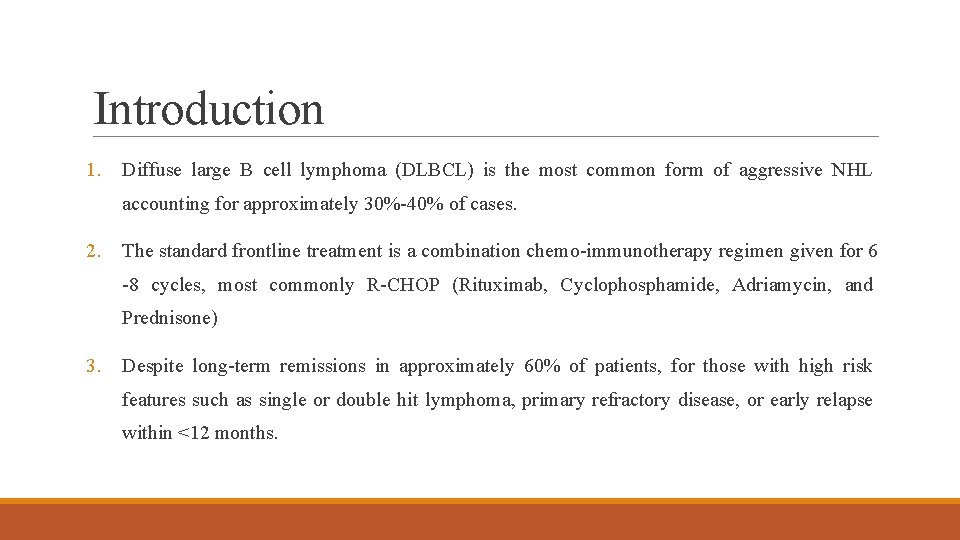 Introduction

1. Diffuse large B cell lymphoma (DLBCL) is the most common form of aggressive NHL accounting for approximately 30%-40% of cases.

2. The standard frontline treatment is a combination chemo-immunotherapy regimen given for 6 -8 cycles, most commonly R-CHOP (Rituximab, Cyclophosphamide, Adriamycin, and Prednisone)

3. Despite long-term remissions in approximately 60% of patients, for those with high risk features such as single or double hit lymphoma, primary refractory disease, or early relapse within <12 months.